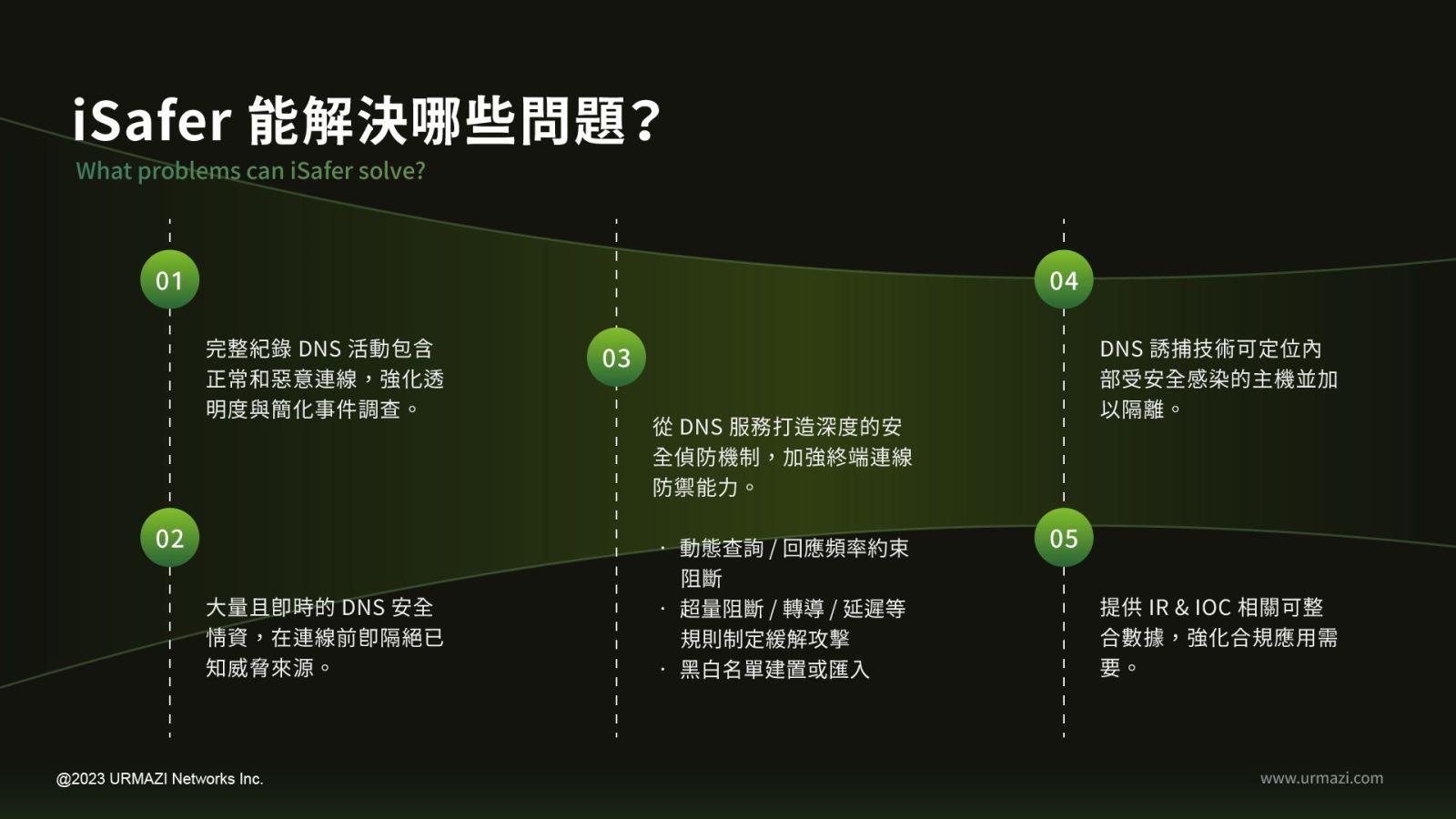 iSafer 能解決哪些問題？
What problems can iSafer solve?

01

完整紀錄 DNS 活動包含正常和惡意連線，強化透明度與簡化事件調查。

02

大量且即時的 DNS 安全情資，在連線前即隔絕已知威脅來源。

03

從 DNS 服務打造深度的安全偵防機制，加強終端連線防禦能力。

· 動態查詢 / 回應頻率約束阻斷
· 超量阻斷 / 轉導 / 延遲等規則制定緩解攻擊
· 黑白名單建置或匯入

04

DNS 誘捕技術可定位內部受安全感染的主機並加以隔離。

05

提供 IR & IOC 相關可整合數據，強化合規應用需要。

@2023 URMAZI Networks Inc.

www.urmazi.com